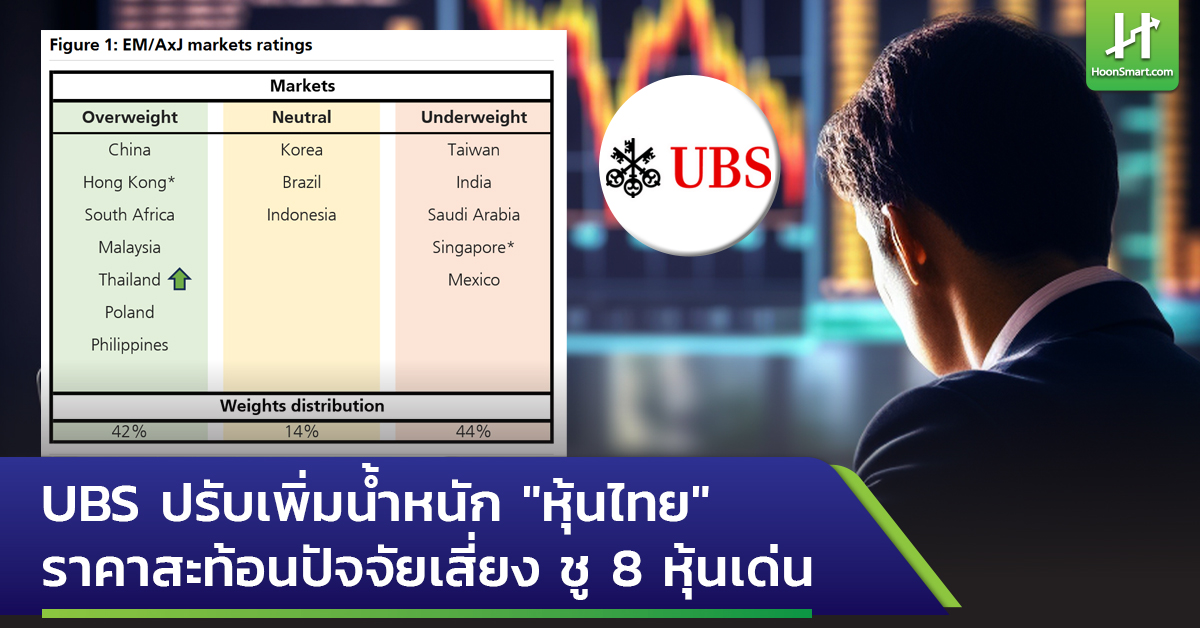 Figure 1: EM/AxJ markets ratings

| Markets | | |
|---|---|---|
| Overweight | Neutral | Underweight |
| China | Korea | Taiwan |
| Hong Kong* | Brazil | India |
| South Africa | Indonesia | Saudi Arabia |
| Malaysia | | Singapore* |
| Thailand | | Mexico |
| Poland | | |
| Philippines | | |
| Weights distribution | | |
| 42% | 14% | 44% |

UBS

HoonSmart.com

UBS ปรับเพิ่มน้ำหนัก "หุ้นไทย" ราคาสะท้อนปัจจัยเสี่ยง ชู 8 หุ้นเด่น